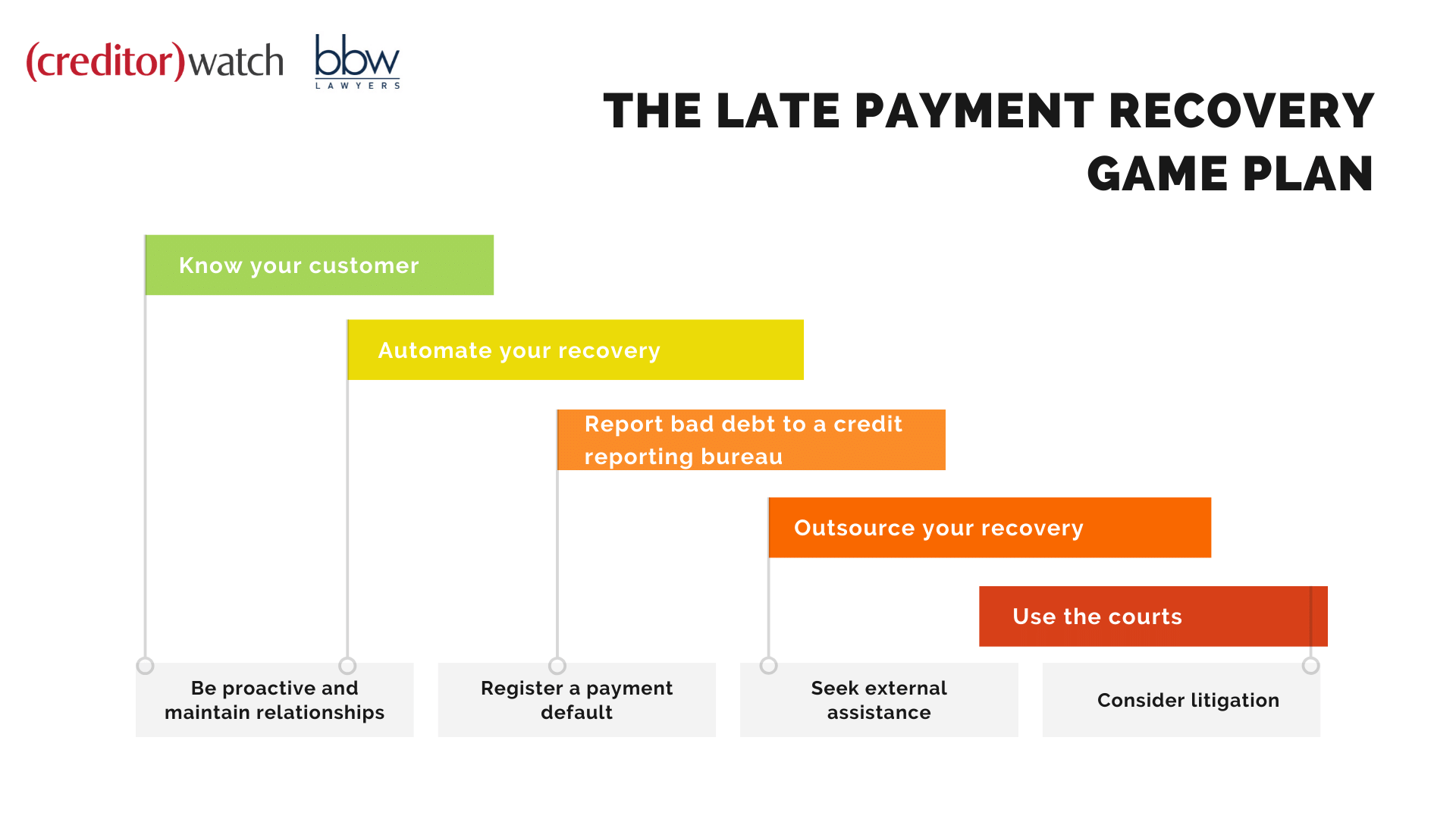 (creditor)watch bbw LAWYERS

THE LATE PAYMENT RECOVERY GAME PLAN

Know your customer

Automate your recovery

Report bad debt to a credit reporting bureau

Outsource your recovery

Use the courts

Be proactive and maintain relationships

Register a payment default

Seek external assistance

Consider litigation